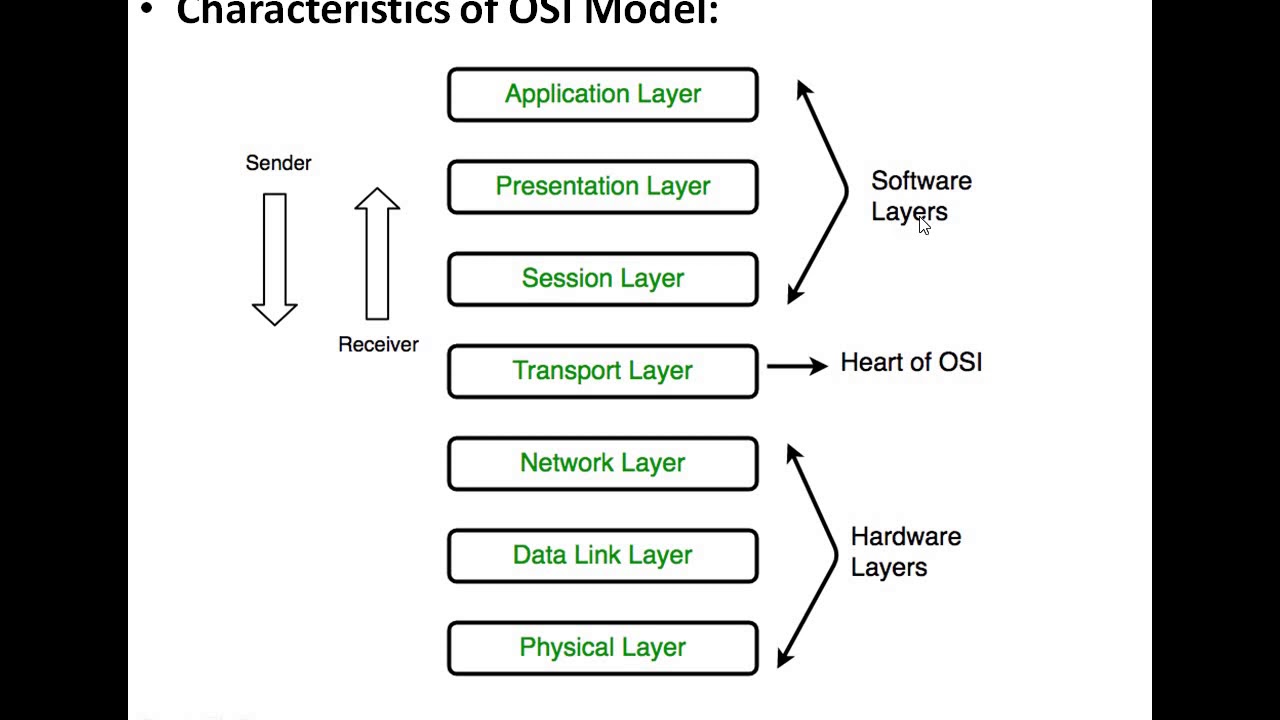 • Characteristics of OSI Model:

Sender

Receiver

Application Layer

Presentation Layer

Session Layer

Transport Layer

Network Layer

Data Link Layer

Physical Layer

Software Layers

Heart of OSI

Hardware Layers